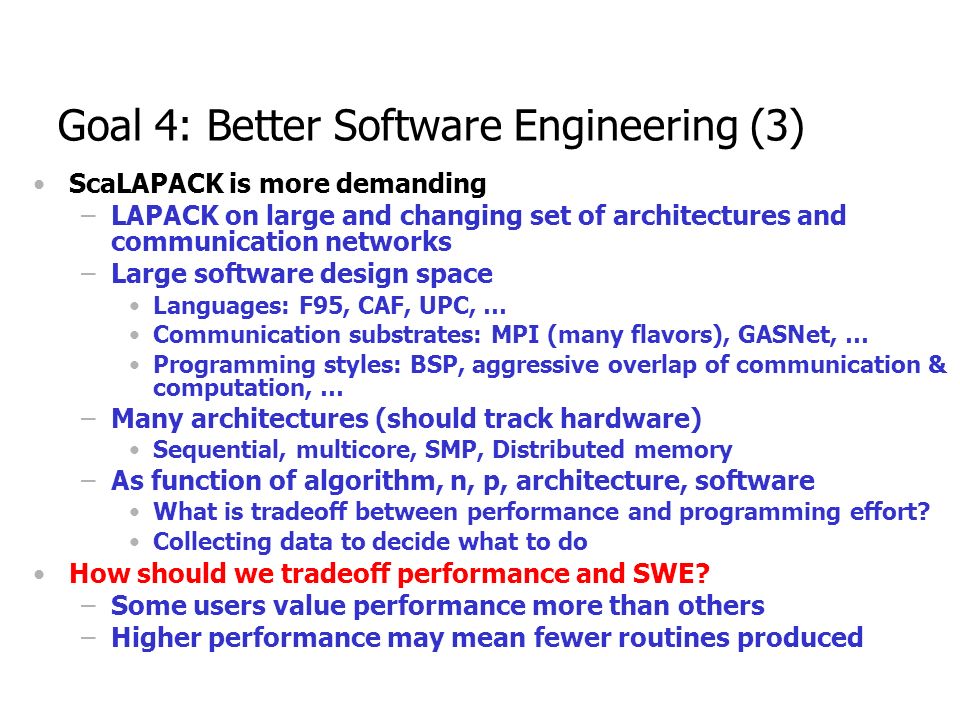 Goal 4: Better Software Engineering (3)

• ScaLAPACK is more demanding
  – LAPACK on large and changing set of architectures and communication networks
  – Large software design space
    • Languages: F95, CAF, UPC, …
    • Communication substrates: MPI (many flavors), GASNet, …
    • Programming styles: BSP, aggressive overlap of communication & computation, …
  – Many architectures (should track hardware)
    • Sequential, multicore, SMP, Distributed memory
  – As function of algorithm, n, p, architecture, software
    • What is tradeoff between performance and programming effort?
    • Collecting data to decide what to do
• How should we tradeoff performance and SWE?
  – Some users value performance more than others
  – Higher performance may mean fewer routines produced